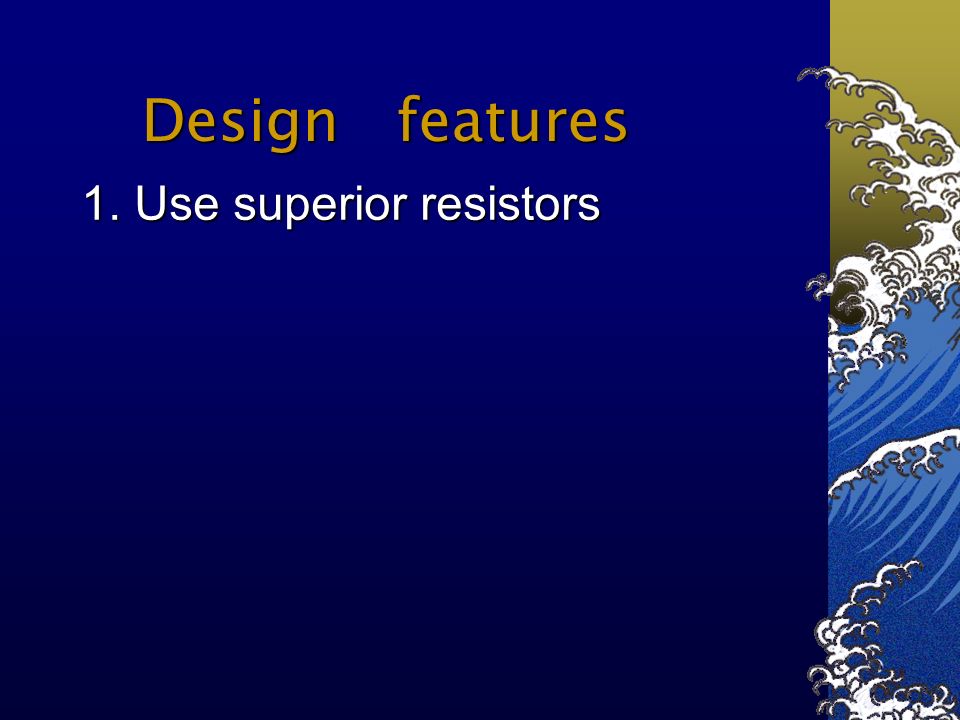 Design features

1. Use superior resistors